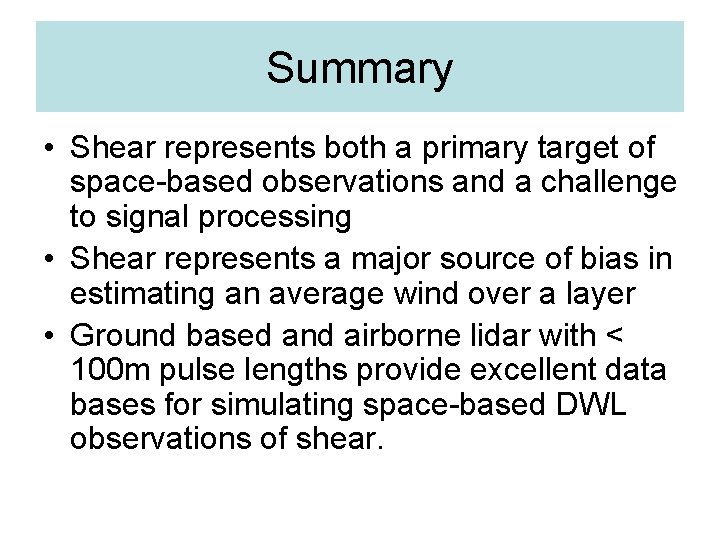 Summary

• Shear represents both a primary target of space-based observations and a challenge to signal processing
• Shear represents a major source of bias in estimating an average wind over a layer
• Ground based and airborne lidar with < 100m pulse lengths provide excellent data bases for simulating space-based DWL observations of shear.